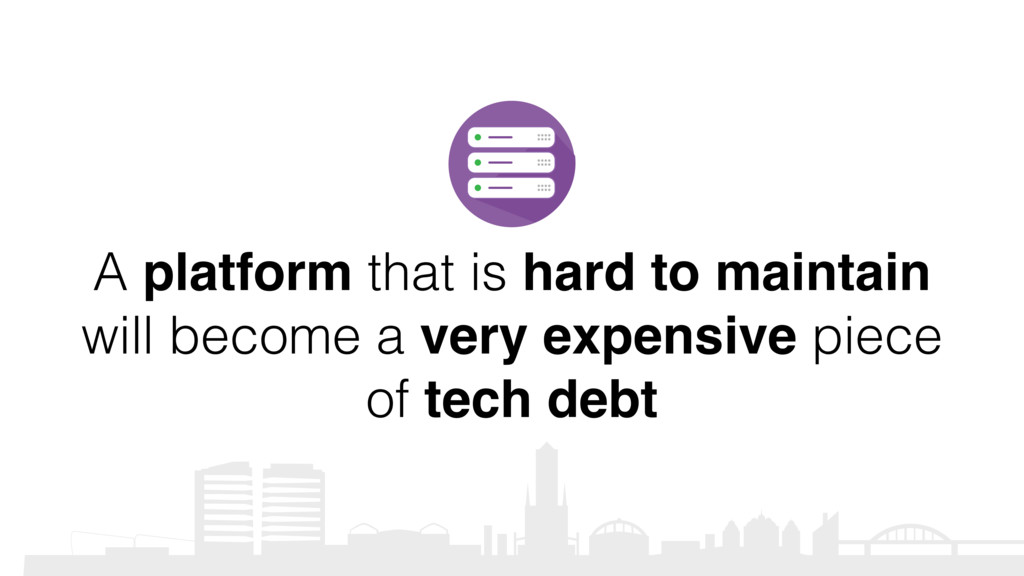 A platform that is hard to maintain will become a very expensive piece of tech debt